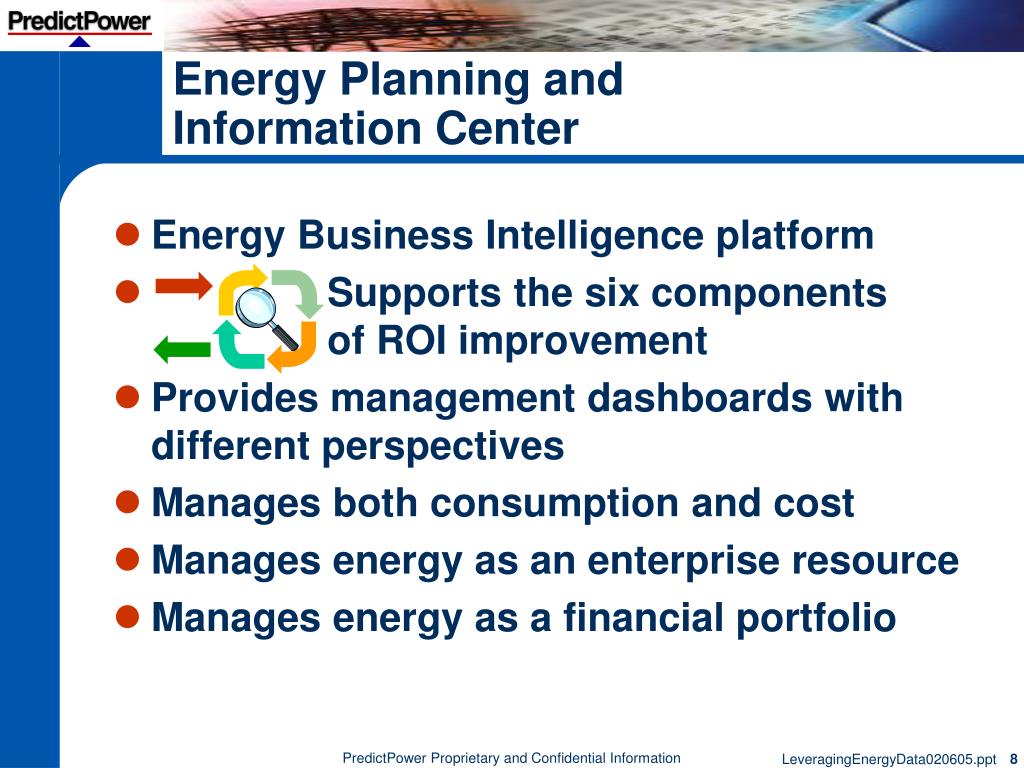 PredictPower

Energy Planning and Information Center

Energy Business Intelligence platform

Supports the six components of ROI improvement

Provides management dashboards with different perspectives

Manages both consumption and cost

Manages energy as an enterprise resource

Manages energy as a financial portfolio

PredictPower Proprietary and Confidential Information

LeveragingEnergyData020605.ppt 8